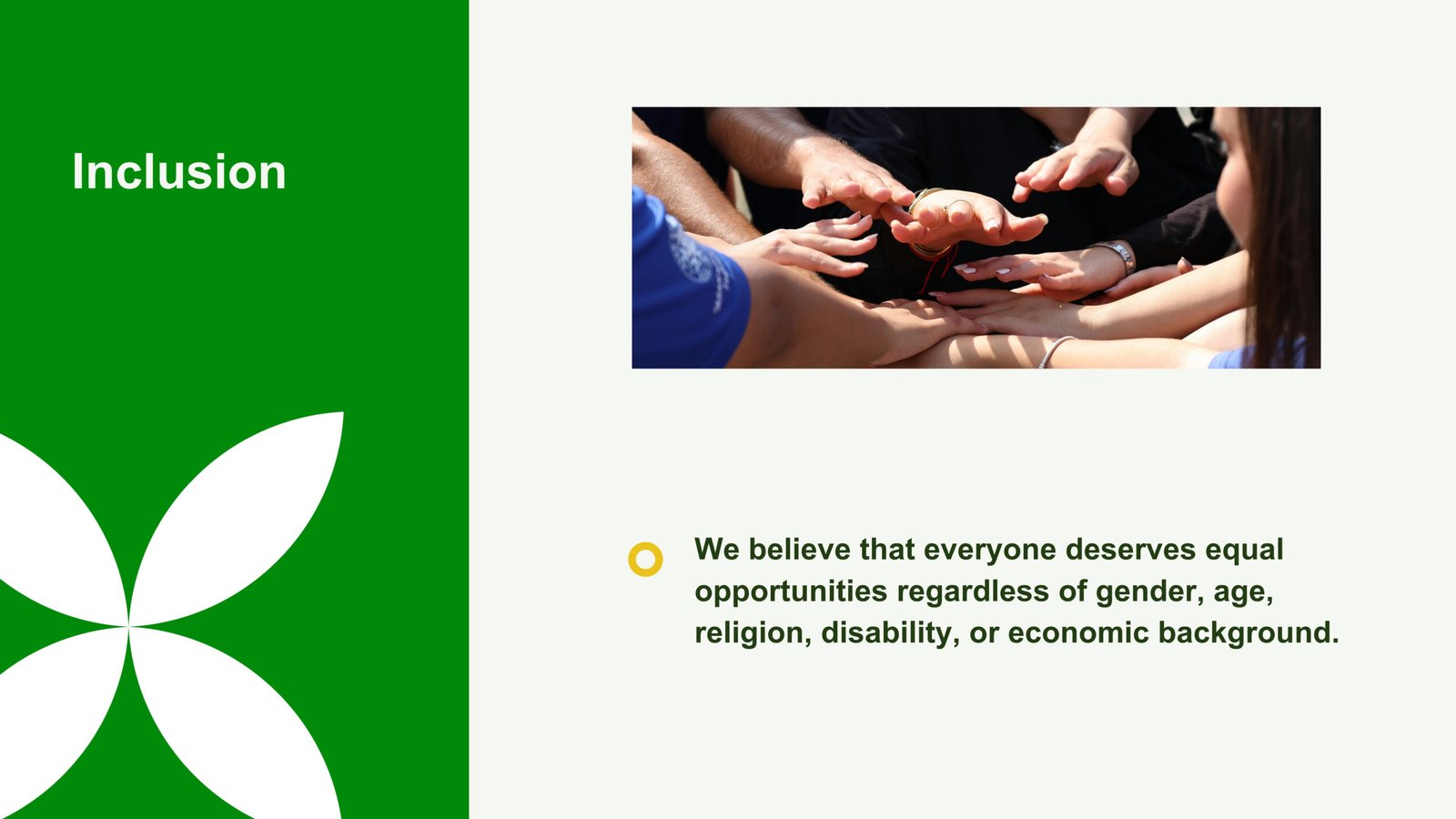 Inclusion

We believe that everyone deserves equal opportunities regardless of gender, age, religion, disability, or economic background.